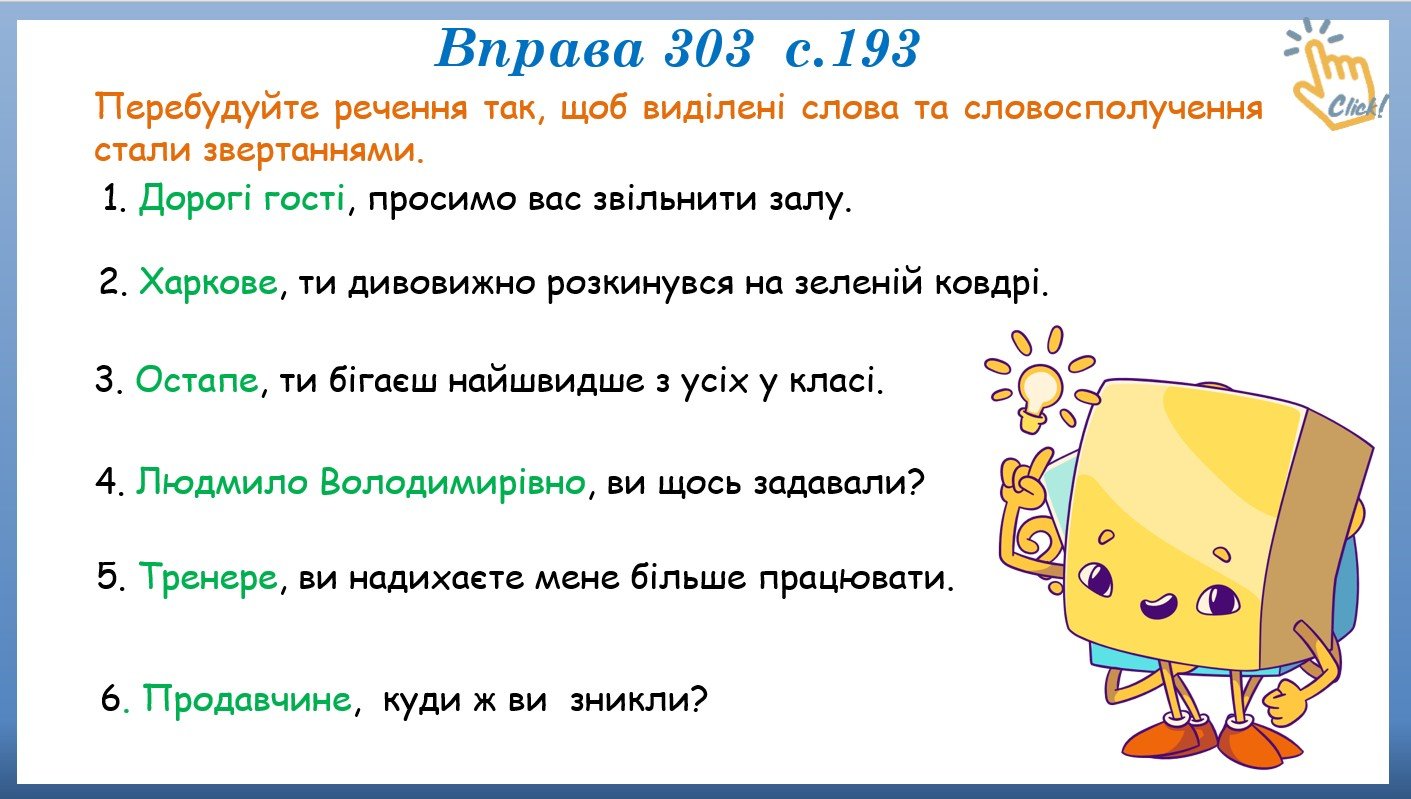 Вправа 303 с.193

Click!

Перебудуйте речення так, щоб виділені слова та словосполучення стали звертаннями.

1. Дорогі гості, просимо вас звільнити залу.

2. Харкове, ти дивовижно розкинувся на зеленій ковдрі.

3. Остапе, ти бігаєш найшвидше з усіх у класі.

4. Людмило Володимирівно, ви щось задавали?

5. Тренере, ви надихаєте мене більше працювати.

6. Продавчине, куди ж ви зникли?